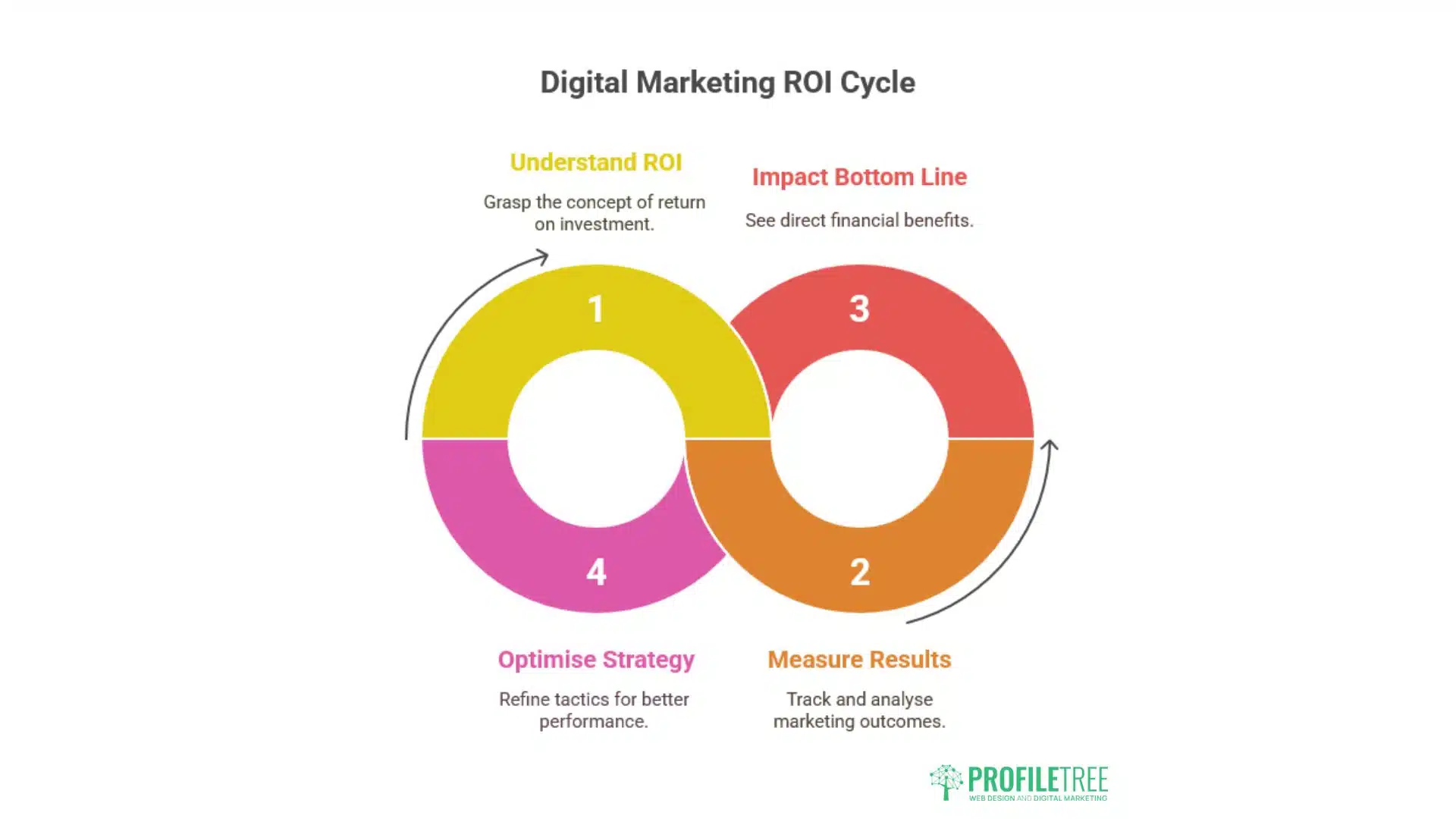 Digital Marketing ROI Cycle

Understand ROI

Grasp the concept of return on investment.

Impact Bottom Line

See direct financial benefits.

1

3

4

2

Optimise Strategy

Refine tactics for better performance.

Measure Results

Track and analyse marketing outcomes.

PROFILETREE
WEB DESIGN AND DIGITAL MARKETING